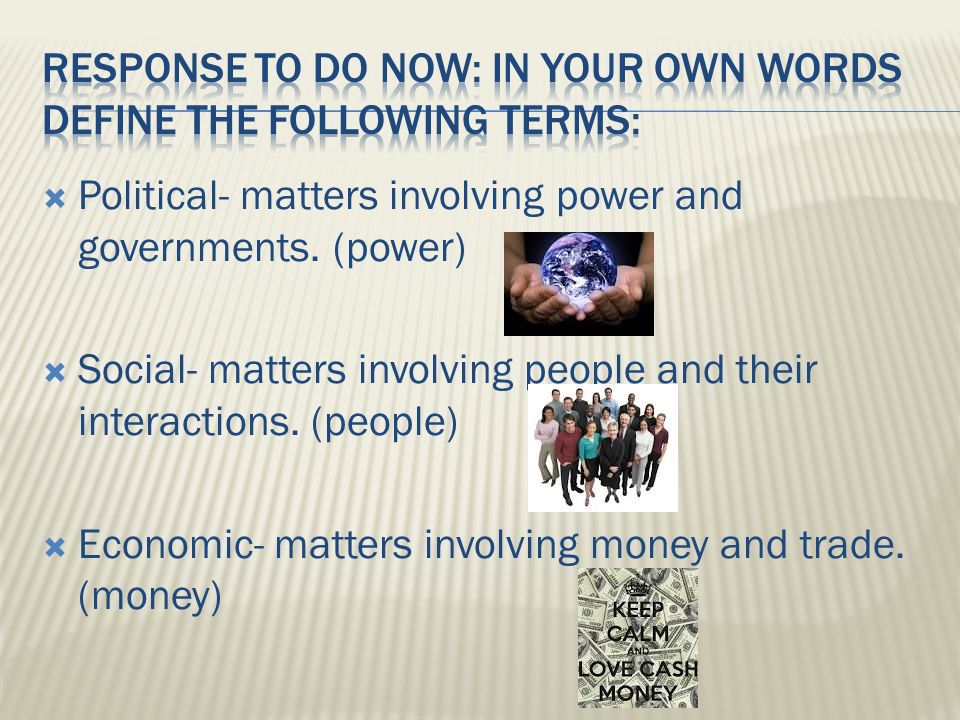 RESPONSE TO DO NOW: IN YOUR OWN WORDS DEFINE THE FOLLOWING TERMS:

Political- matters involving power and governments. (power)

Social- matters involving people and their interactions. (people)

Economic- matters involving money and trade. (money)

KEEP CALM AND LOVE CASH MONEY